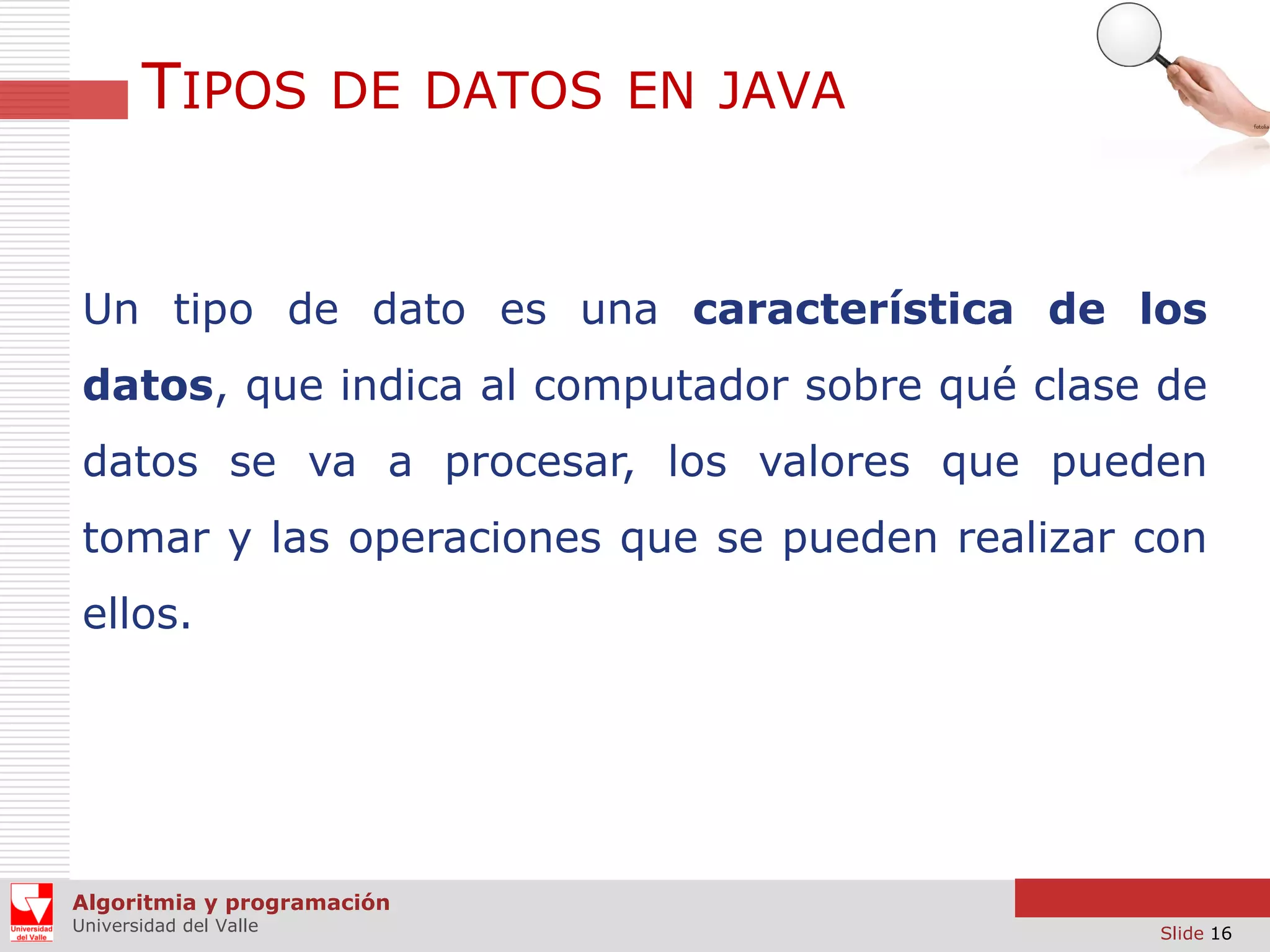 TIPOS DE DATOS EN JAVA

fotolia

Un tipo de dato es una característica de los datos, que indica al computador sobre qué clase de datos se va a procesar, los valores que pueden tomar y las operaciones que se pueden realizar con ellos.

Universidad del Valle

Algoritmia y programación
Universidad del Valle

Slide 16